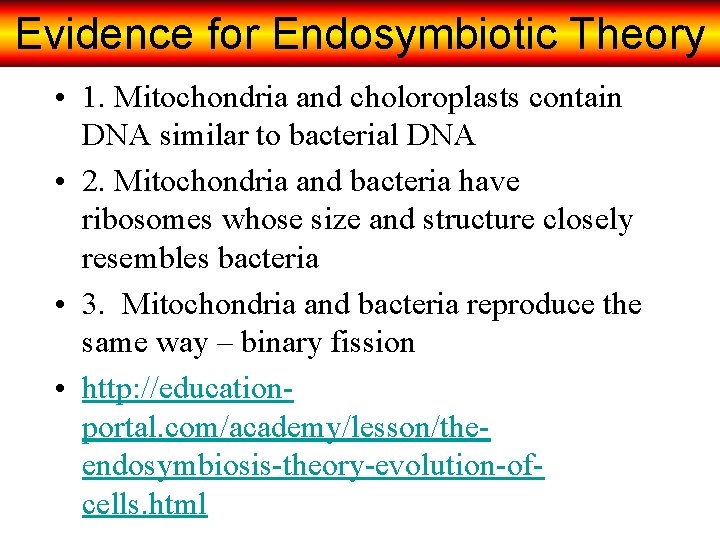 Evidence for Endosymbiotic Theory

• 1. Mitochondria and choloroplasts contain DNA similar to bacterial DNA

• 2. Mitochondria and bacteria have ribosomes whose size and structure closely resembles bacteria

• 3. Mitochondria and bacteria reproduce the same way – binary fission

• http://education-portal.com/academy/lesson/the-endosymbiosis-theory-evolution-of-cells.html